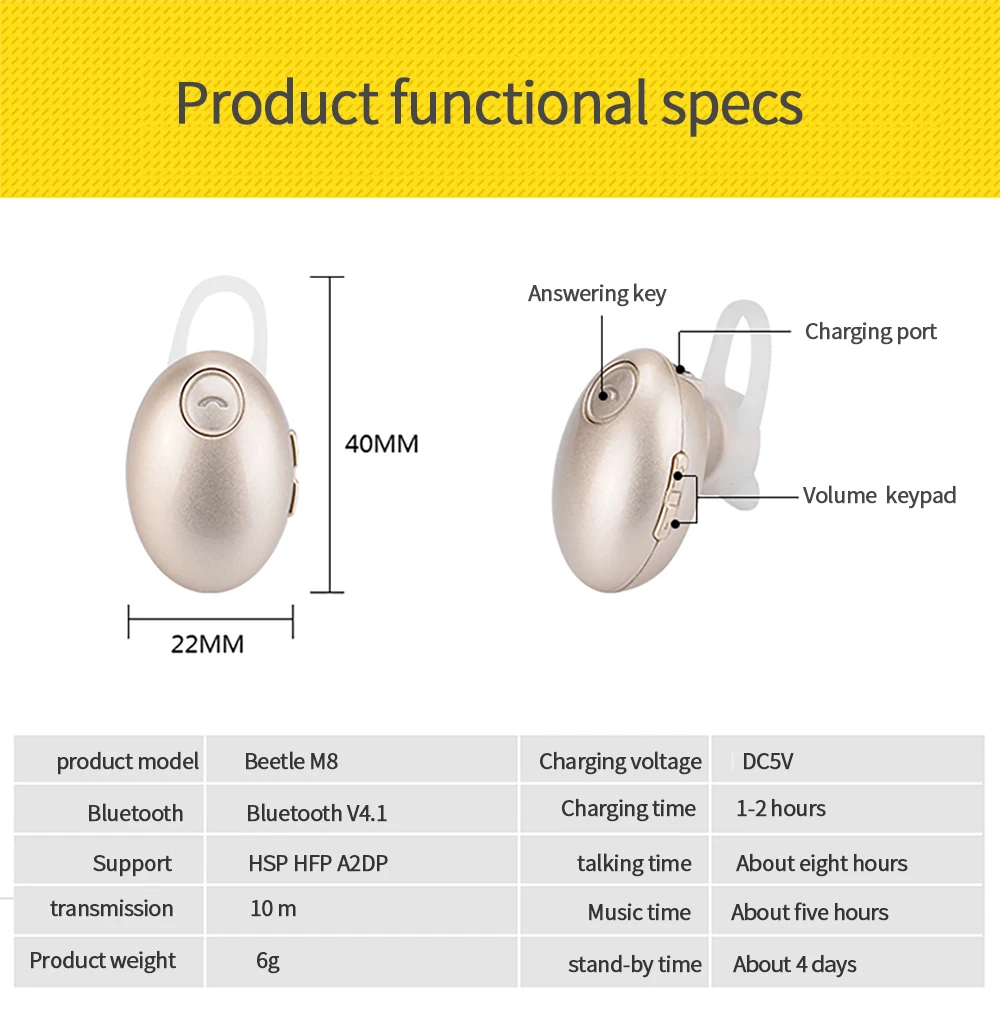 Product functional specs

40MM

22MM

Answering key

Charging port

Volume keypad

| product model | Beetle M8 | Charging voltage | DC5V |
|---|---|---|---|
| Bluetooth | Bluetooth V4.1 | Charging time | 1-2 hours |
| Support | HSP HFP A2DP | talking time | About eight hours |
| transmission | 10 m | Music time | About five hours |
| Product weight | 6g | stand-by time | About 4 days |